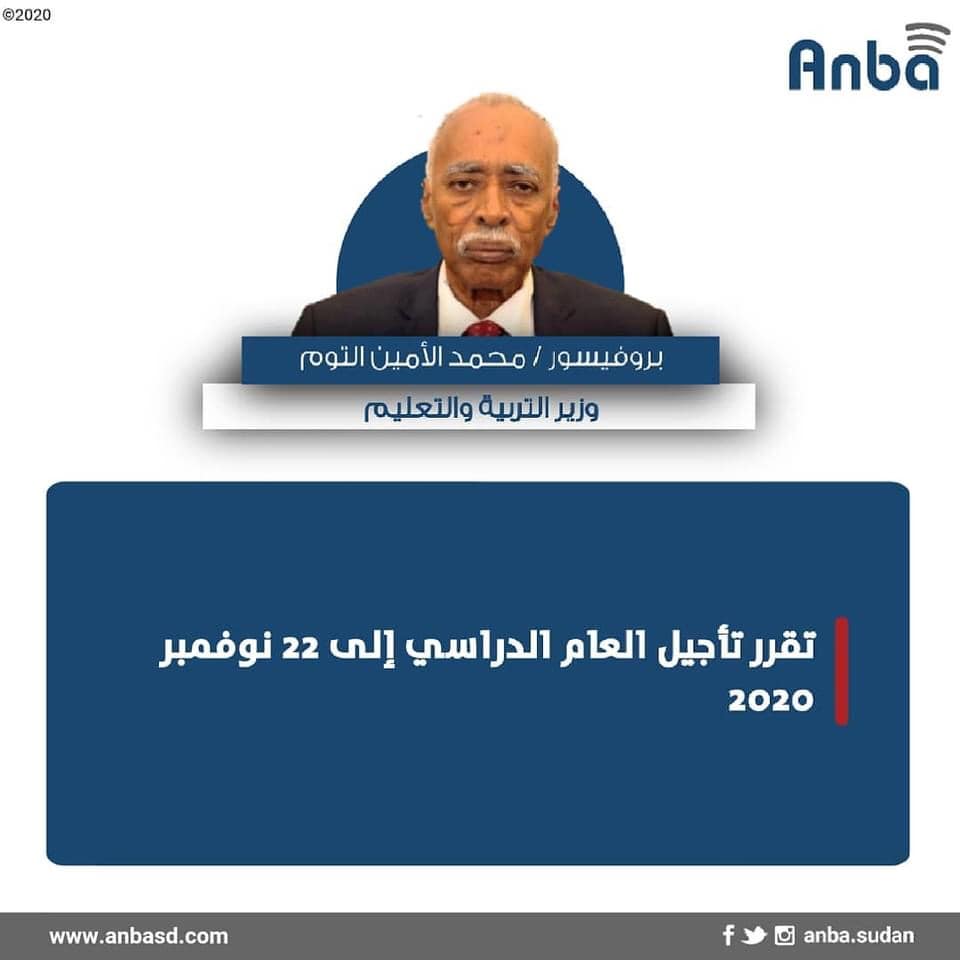 ©2020

Anba

بروفيسور / محمد الأمين التوم

وزير التربية والتعليم

تقرر تأجيل العام الدراسي إلى 22 نوفمبر 2020

www.anbasd.com

anba.sudan